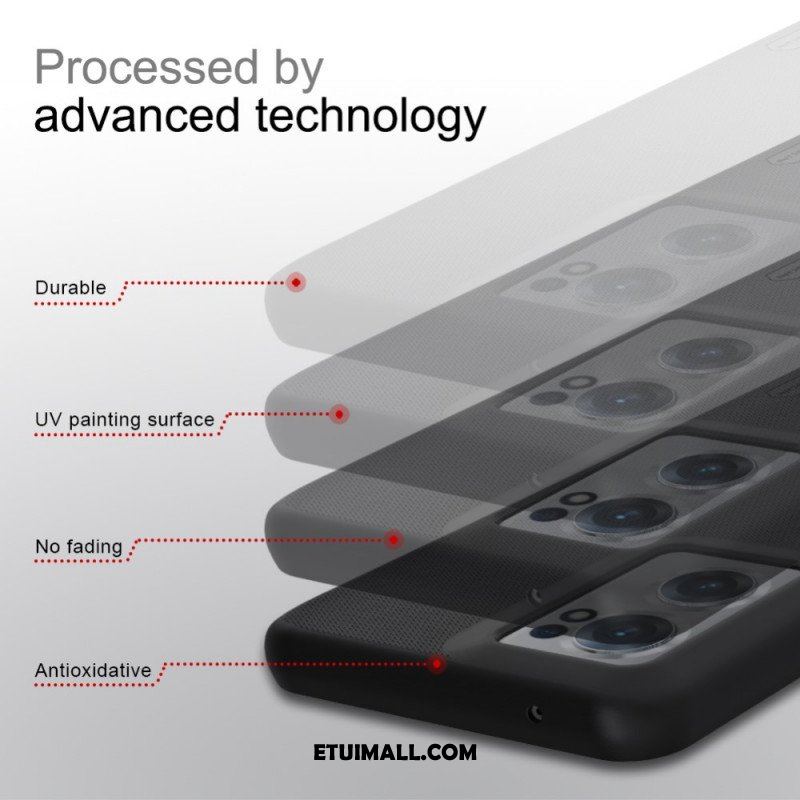 Processed by
advanced technology

Durable

UV painting surface

No fading

Antioxidative

ETUIMALL.COM